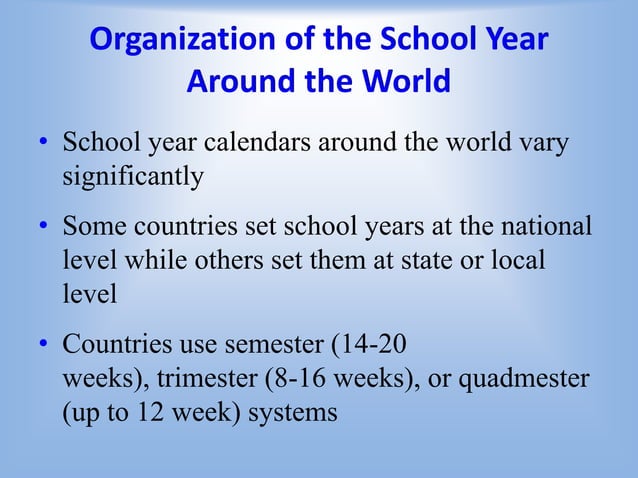 Organization of the School Year Around the World

• School year calendars around the world vary significantly

• Some countries set school years at the national level while others set them at state or local level

• Countries use semester (14-20 weeks), trimester (8-16 weeks), or quadmester (up to 12 week) systems